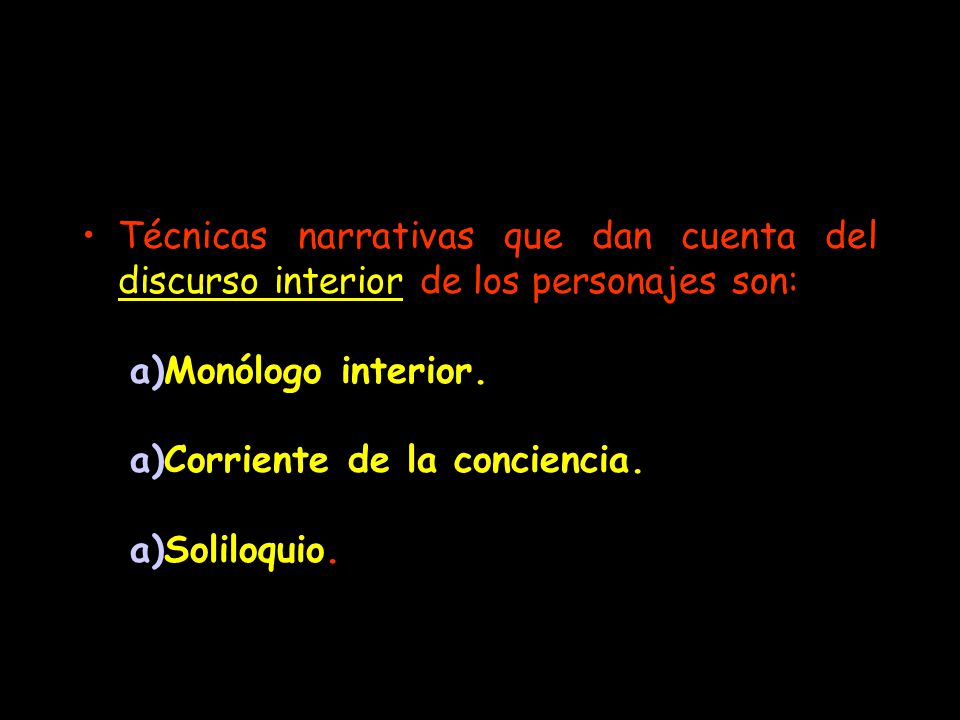 • Técnicas narrativas que dan cuenta del discurso interior de los personajes son:

a)Monólogo interior.

a)Corriente de la conciencia.

a)Soliloquio.